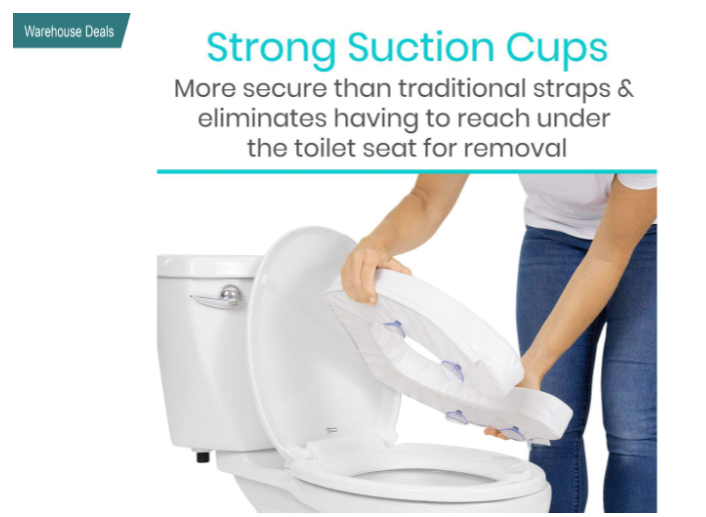 Warehouse Deals

Strong Suction Cups

More secure than traditional straps & eliminates having to reach under the toilet seat for removal